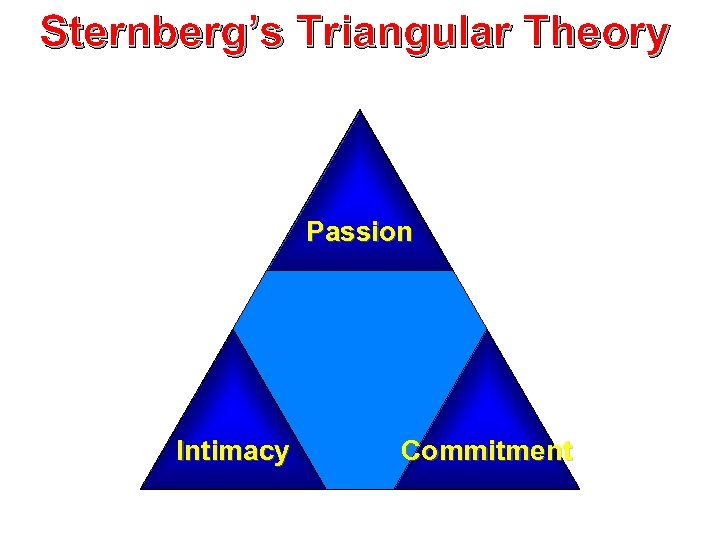 Sternberg's Triangular Theory

Passion

Intimacy

Commitment